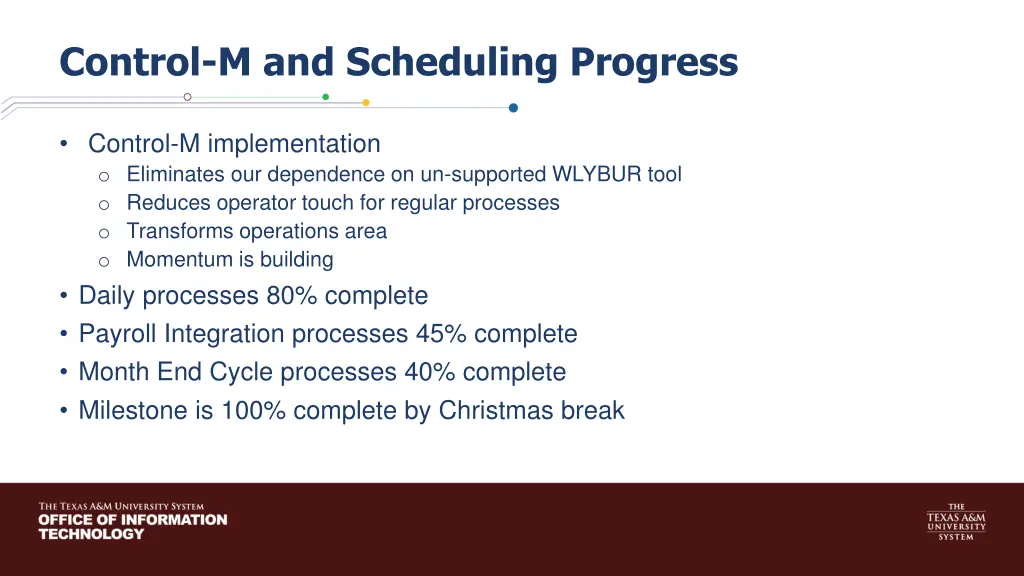 Control-M and Scheduling Progress

• Control-M implementation
  o Eliminates our dependence on un-supported WLYBUR tool
  o Reduces operator touch for regular processes
  o Transforms operations area
  o Momentum is building
• Daily processes 80% complete
• Payroll Integration processes 45% complete
• Month End Cycle processes 40% complete
• Milestone is 100% complete by Christmas break

THE TEXAS A&M UNIVERSITY SYSTEM
OFFICE OF INFORMATION TECHNOLOGY

THE TEXAS A&M UNIVERSITY SYSTEM